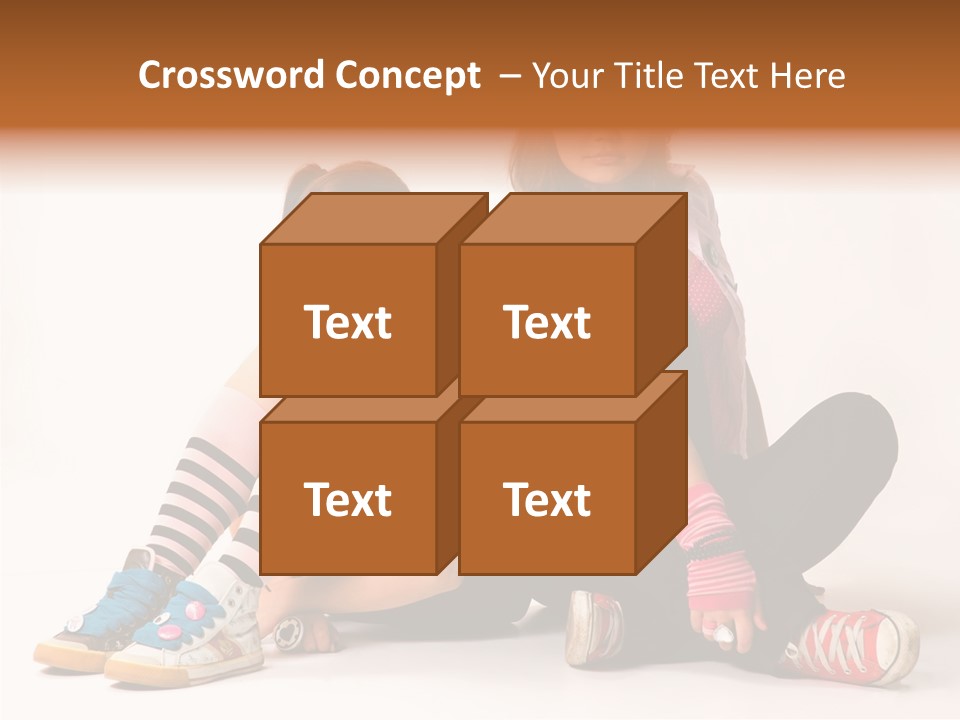 Crossword Concept – Your Title Text Here

Text

Text

Text

Text